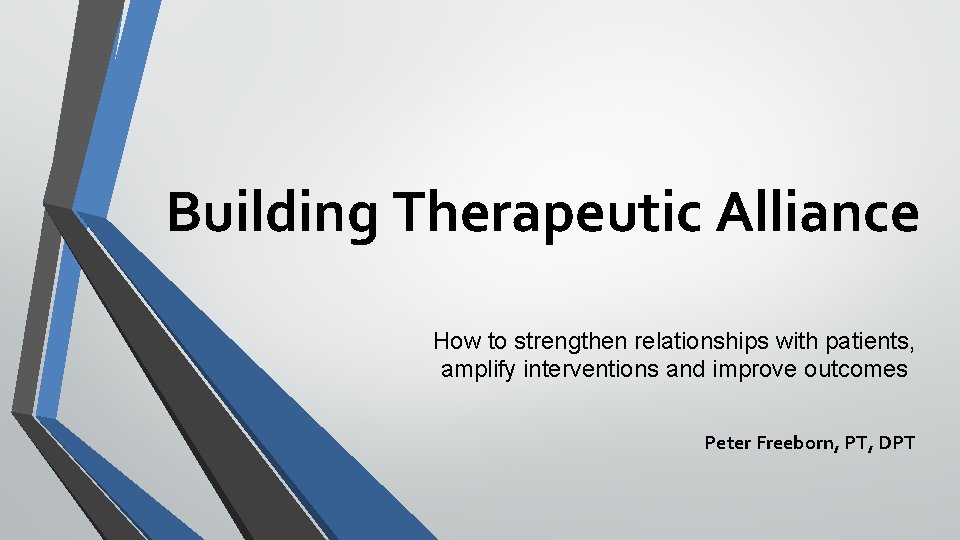 Building Therapeutic Alliance

How to strengthen relationships with patients, amplify interventions and improve outcomes

Peter Freeborn, PT, DPT